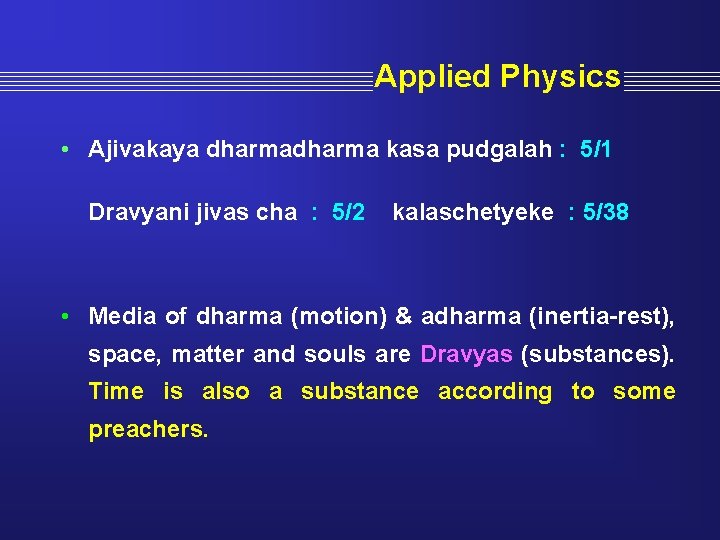 Applied Physics

• Ajivakaya dharmadharma kasa pudgalah : 5/1

Dravyani jivas cha : 5/2 kalaschetyeke : 5/38

• Media of dharma (motion) & adharma (inertia-rest), space, matter and souls are Dravyas (substances). Time is also a substance according to some preachers.